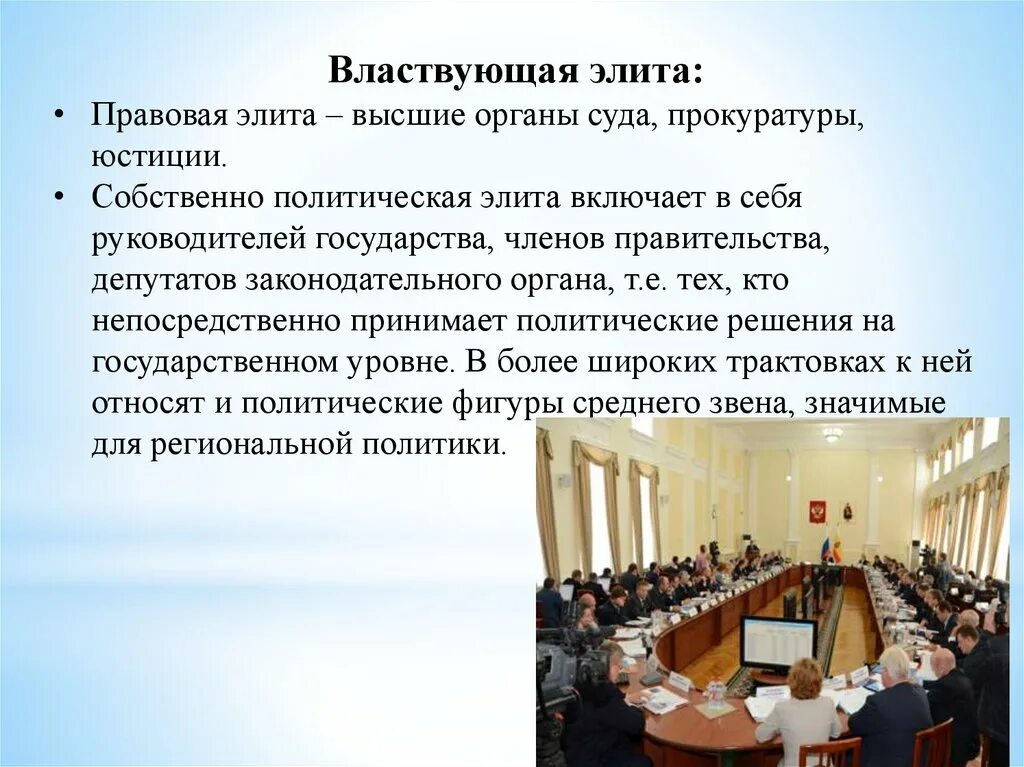 Властвующая элита:

• Правовая элита – высшие органы суда, прокуратуры, юстиции.

• Собственно политическая элита включает в себя руководителей государства, членов правительства, депутатов законодательного органа, т.е. тех, кто непосредственно принимает политические решения на государственном уровне. В более широких трактовках к ней относят и политические фигуры среднего звена, значимые для региональной политики.